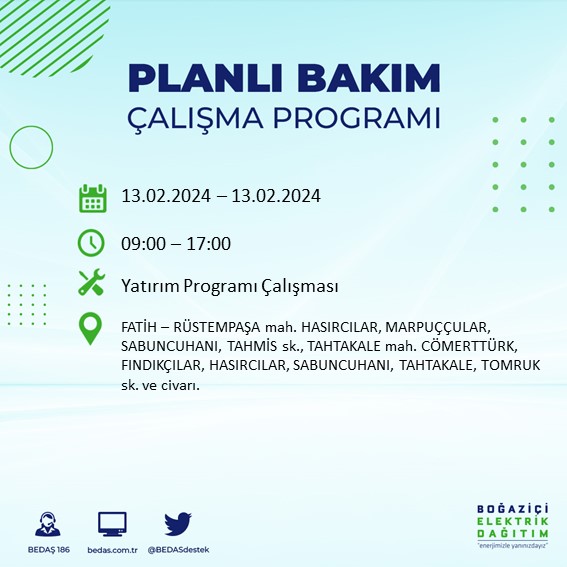 PLANLI BAKIM
ÇALIŞMA PROGRAMI

13.02.2024 – 13.02.2024

09:00 – 17:00

Yatırım Programı Çalışması

FATİH – RÜSTEMPAŞA mah. HASIRCILAR, MARPUÇÇULAR, SABUNCUHANI, TAHMİS sk., TAHTAKALE mah. CÖMERTTÜRK, FINDIKÇILAR, HASIRCILAR, SABUNCUHANI, TAHTAKALE, TOMRUK sk. ve civarı.

BEDAŞ 186
bedas.com.tr
@BEDASdestek

BOĞAZİÇİ
ELEKTRİK
DAĞITIM
"enerjimizle yanınızdayız"